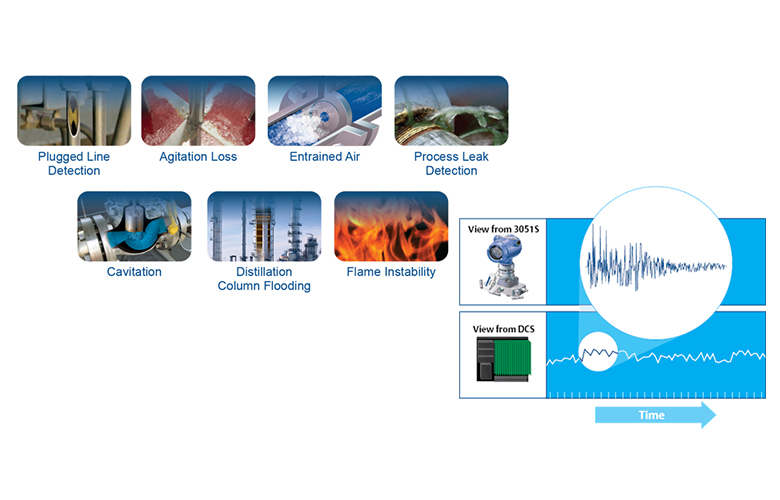 Plugged Line Detection

Agitation Loss

Entrained Air

Process Leak Detection

Cavitation

Distillation Column Flooding

Flame Instability

View from 3051S

View from DCS

Time